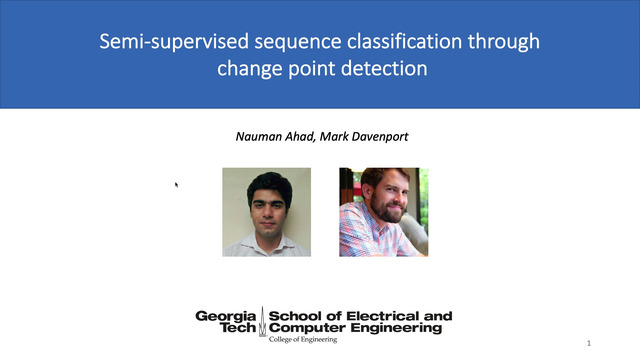 Semi-supervised sequence classification through change point detection

Nauman Ahad, Mark Davenport

Georgia Tech School of Electrical and Computer Engineering
College of Engineering

1